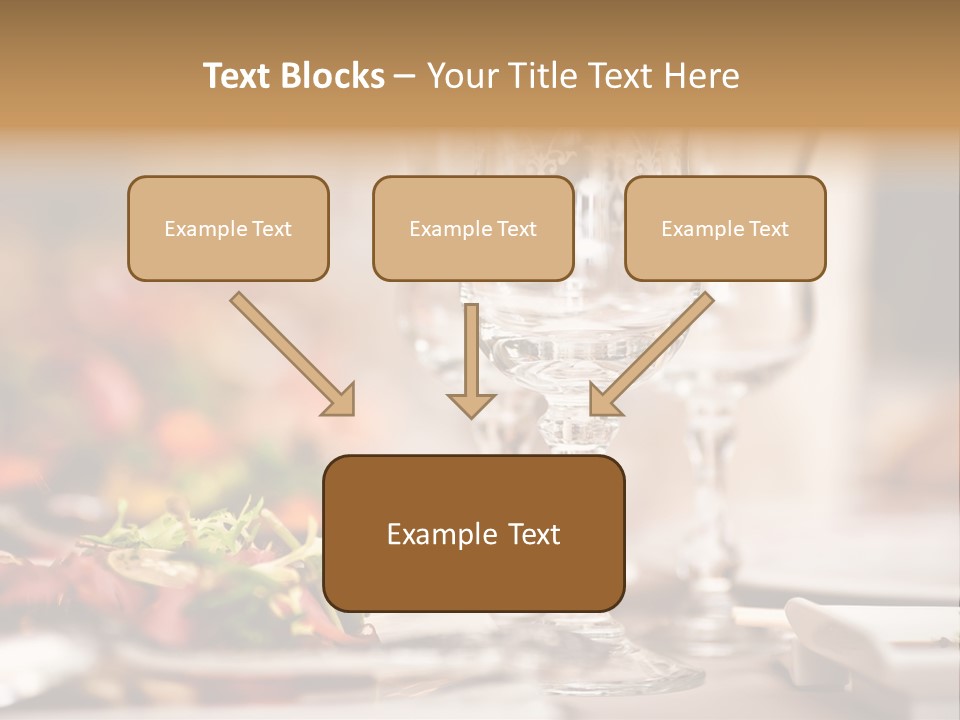 Text Blocks – Your Title Text Here

Example Text

Example Text

Example Text

Example Text